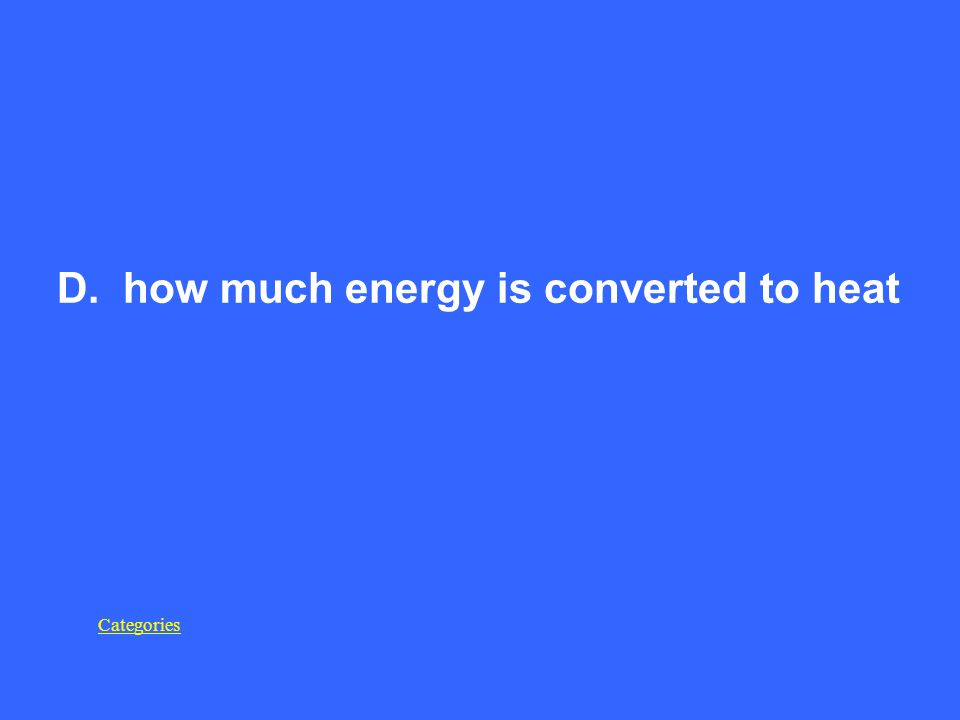 D.  how much energy is converted to heat

Categories